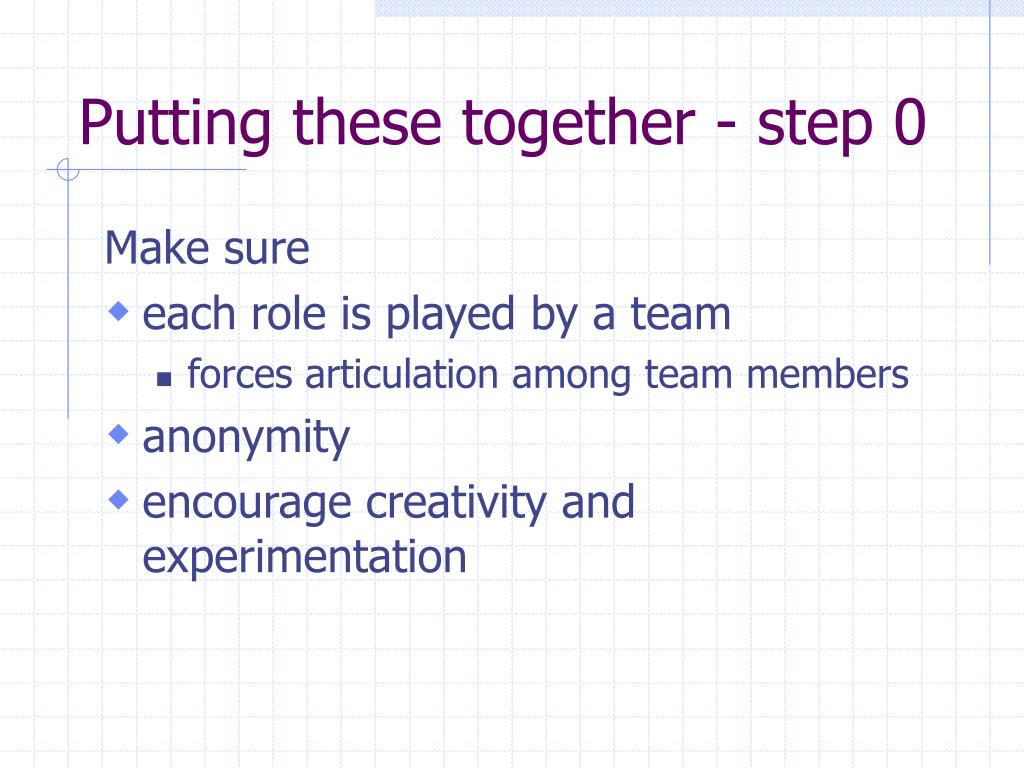 Putting these together - step 0

Make sure

- each role is played by a team
  - forces articulation among team members
- anonymity
- encourage creativity and experimentation